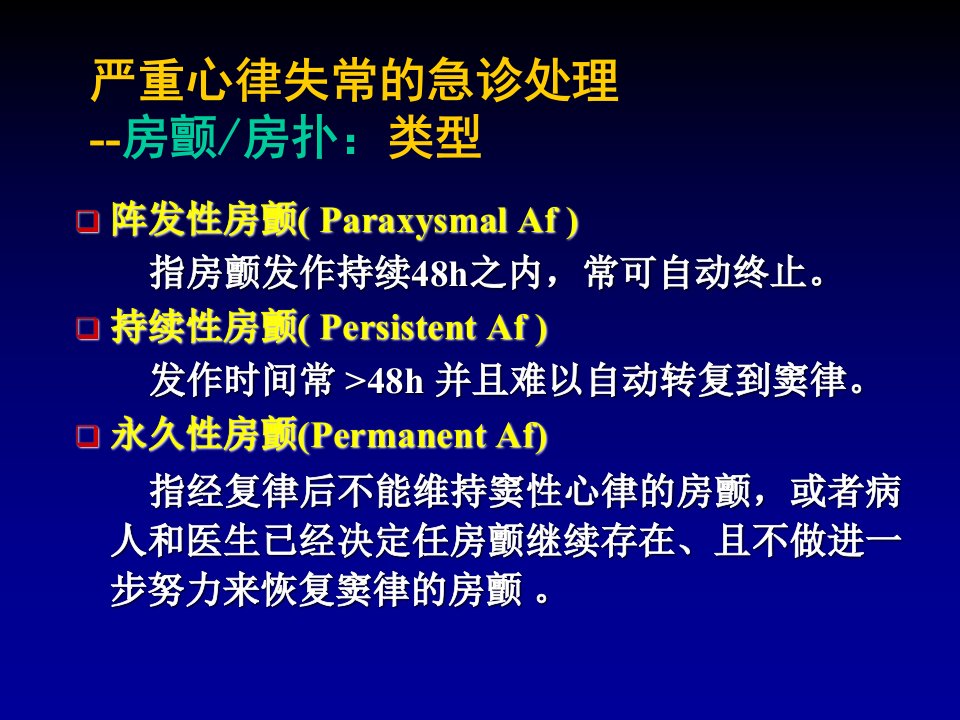 严重心律失常的急诊处理
--房颤/房扑：类型

❑ 阵发性房颤( Paraxysmal Af )
指房颤发作持续48h之内，常可自动终止。
❑ 持续性房颤( Persistent Af )
发作时间常 >48h 并且难以自动转复到窦律。
❑ 永久性房颤(Permanent Af)
指经复律后不能维持窦性心律的房颤，或者病人和医生已经决定任房颤继续存在、且不做进一步努力来恢复窦律的房颤 。